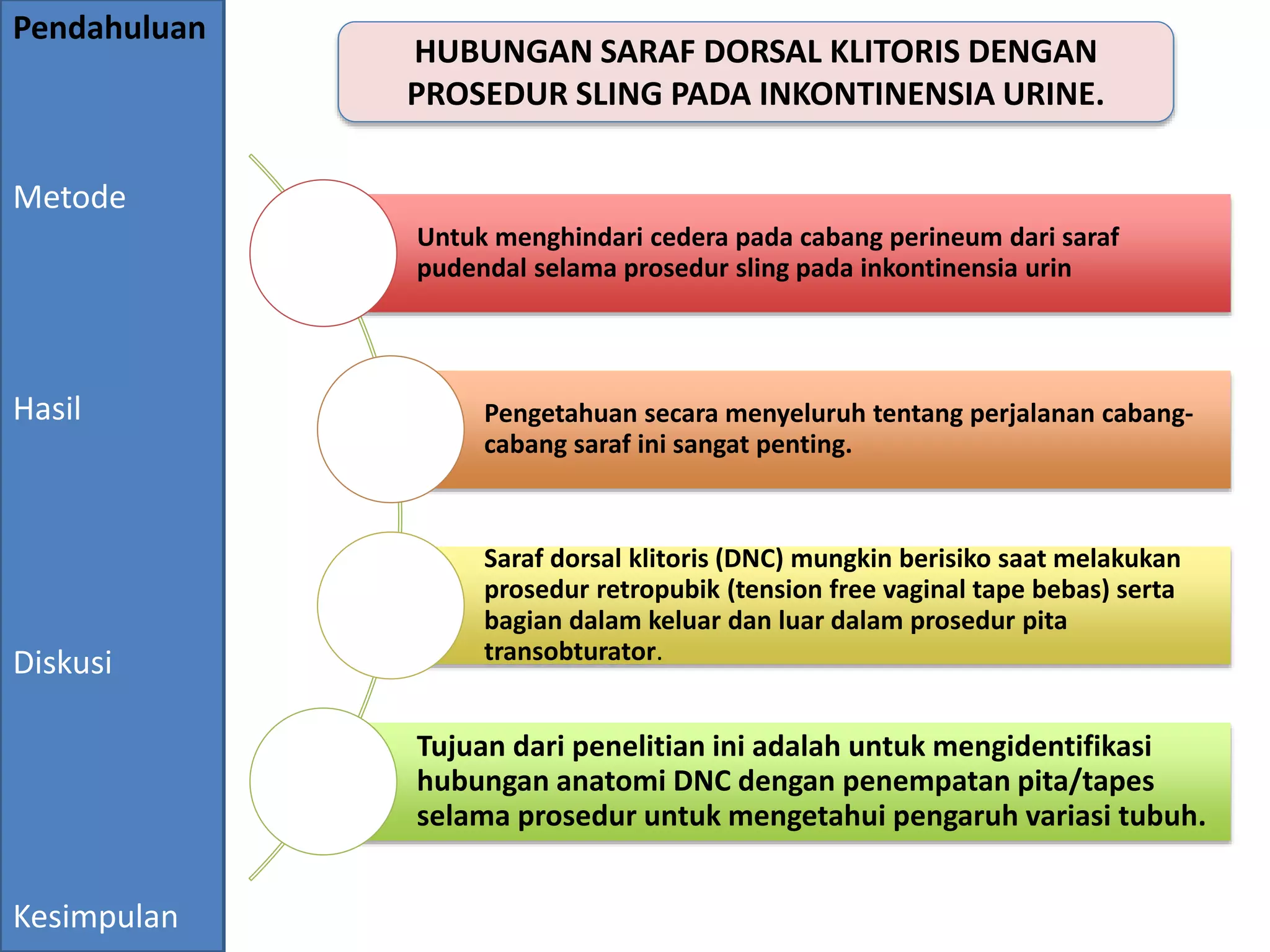 Pendahuluan

Metode

Hasil

Diskusi

Kesimpulan

HUBUNGAN SARAF DORSAL KLITORIS DENGAN PROSEDUR SLING PADA INKONTINENSIA URINE.

Untuk menghindari cedera pada cabang perineum dari saraf pudendal selama prosedur sling pada inkontinensia urin

Pengetahuan secara menyeluruh tentang perjalanan cabang-cabang saraf ini sangat penting.

Saraf dorsal klitoris (DNC) mungkin berisiko saat melakukan prosedur retropubik (tension free vaginal tape bebas) serta bagian dalam keluar dan luar dalam prosedur pita transobturator.

Tujuan dari penelitian ini adalah untuk mengidentifikasi hubungan anatomi DNC dengan penempatan pita/tapes selama prosedur untuk mengetahui pengaruh variasi tubuh.